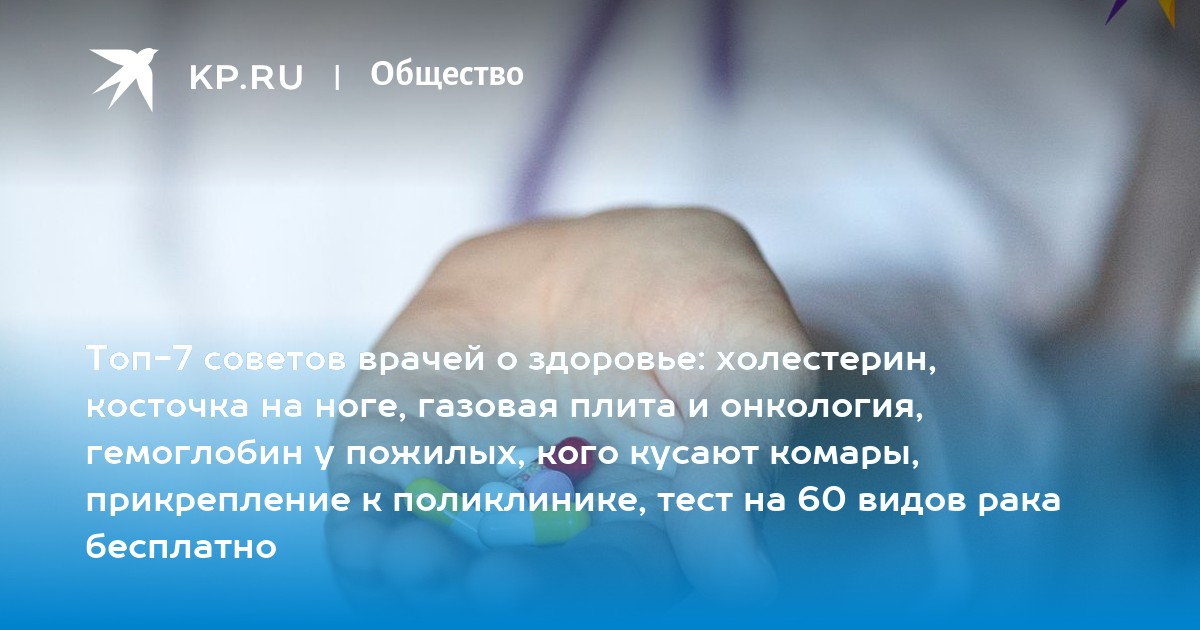 KP.RU | Общество

Топ-7 советов врачей о здоровье: холестерин, косточка на ноге, газовая плита и онкология, гемоглобин у пожилых, кого кусают комары, прикрепление к поликлинике, тест на 60 видов рака бесплатно